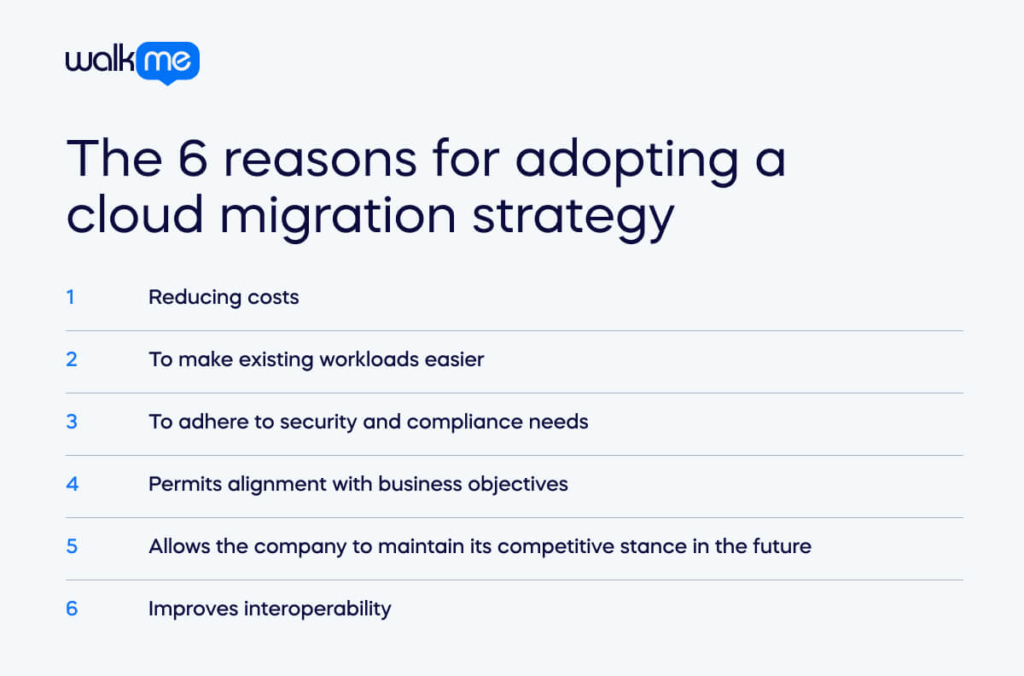 walkme

The 6 reasons for adopting a cloud migration strategy

1 Reducing costs

2 To make existing workloads easier

3 To adhere to security and compliance needs

4 Permits alignment with business objectives

5 Allows the company to maintain its competitive stance in the future

6 Improves interoperability